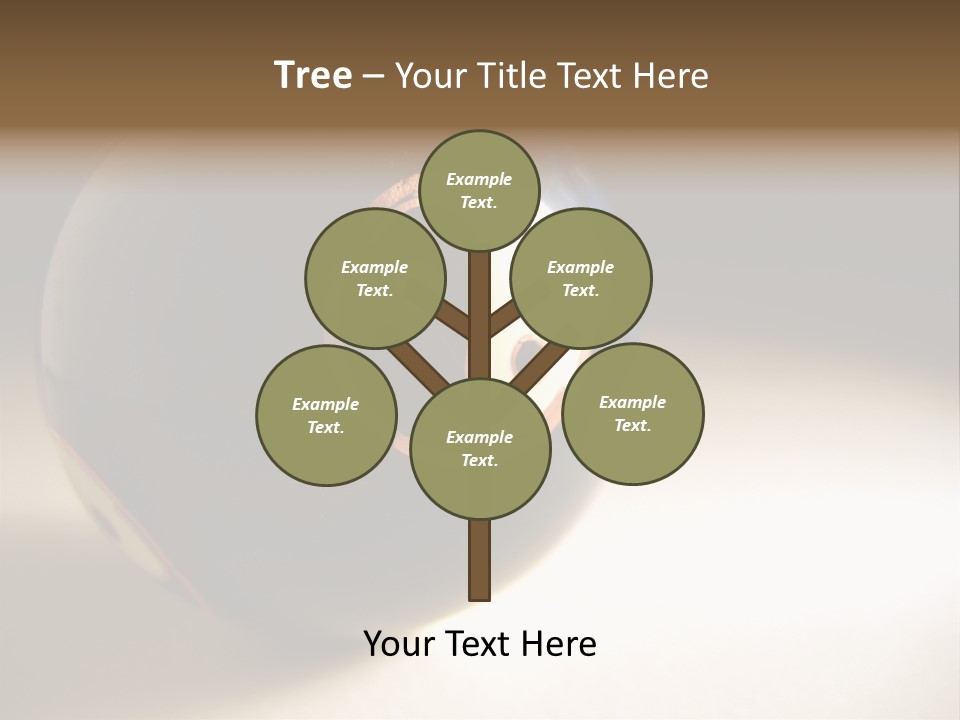 Tree – Your Title Text Here

Example Text.

Example Text.

Example Text.

Example Text.

Example Text.

Example Text.

Your Text Here